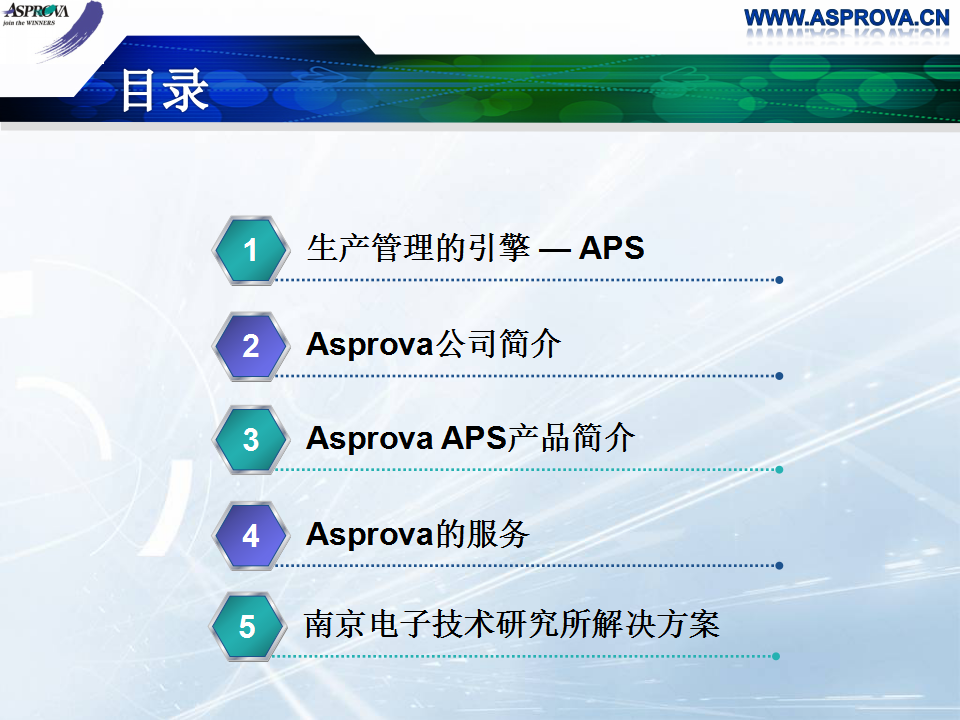 ASPROVA
join the WINNERS

WWW.ASPROVA.CN

目录

1 生产管理的引擎 — APS

2 Asprova公司简介

3 Asprova APS产品简介

4 Asprova的服务

5 南京电子技术研究所解决方案